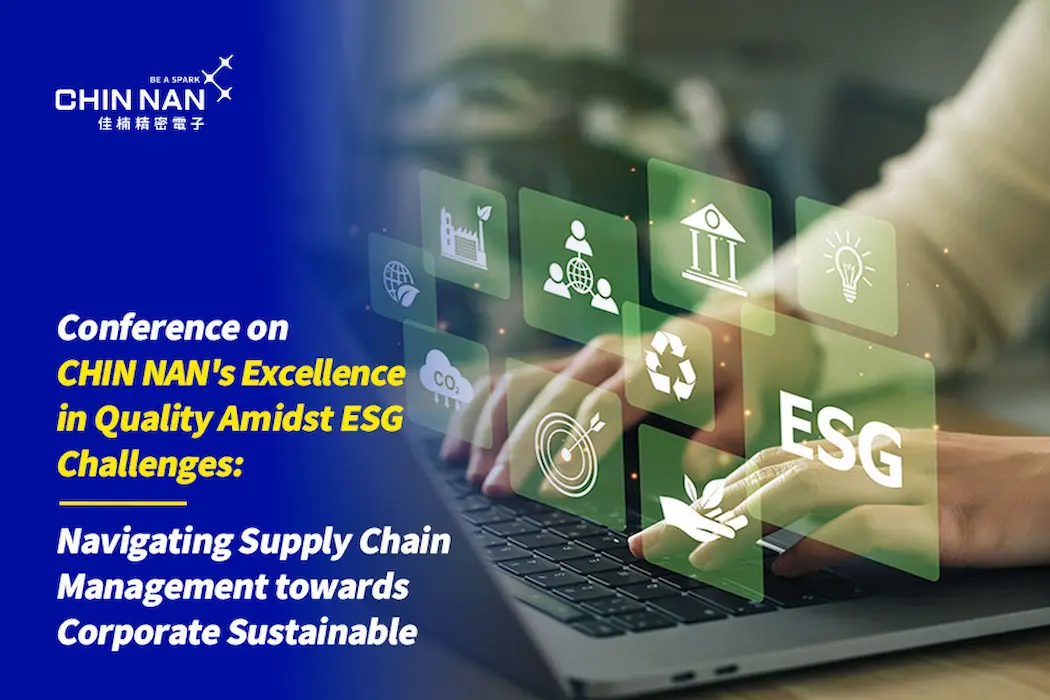 BE A SPARK
CHIN NAN
佳楠精密電子

Conference on CHIN NAN's Excellence in Quality Amidst ESG Challenges:

Navigating Supply Chain Management towards Corporate Sustainable

$CO_2$

ESG